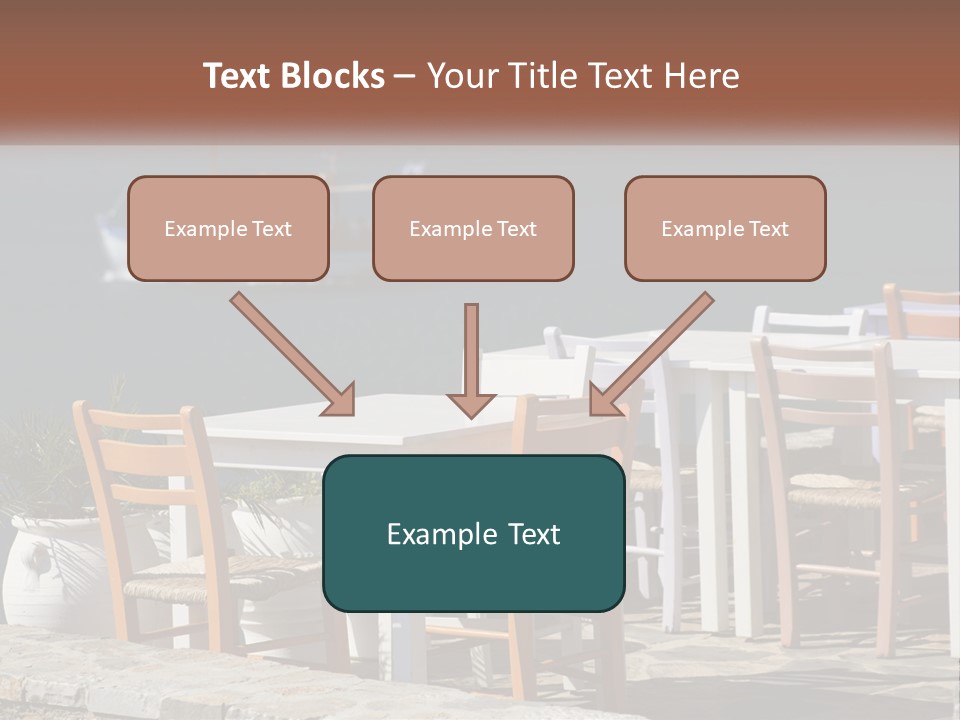 Text Blocks – Your Title Text Here

Example Text

Example Text

Example Text

Example Text